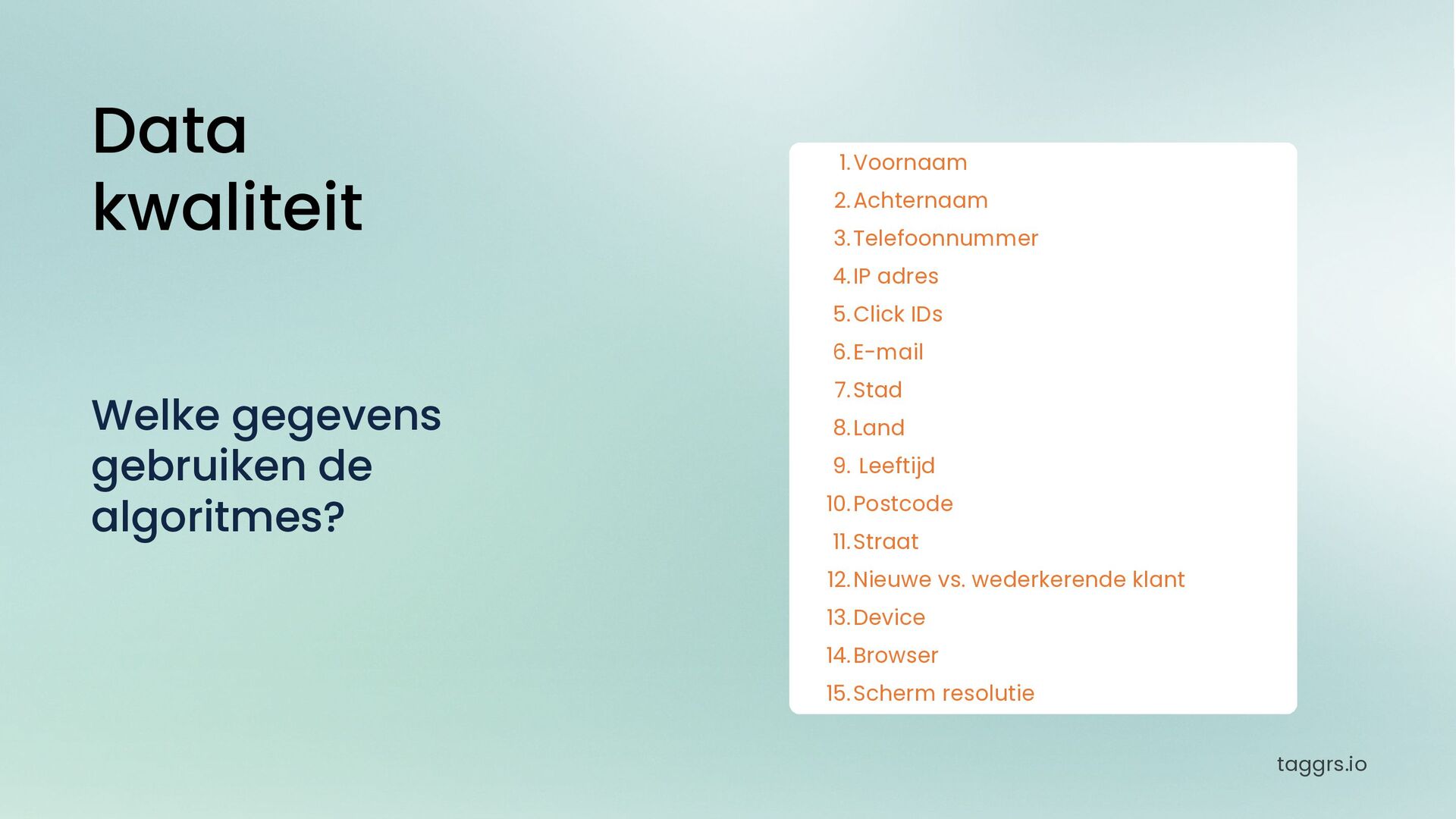 Data kwaliteit

Welke gegevens gebruiken de algoritmes?

1. Voornaam
2. Achternaam
3. Telefoonnummer
4. IP adres
5. Click IDs
6. E-mail
7. Stad
8. Land
9. Leeftijd
10. Postcode
11. Straat
12. Nieuwe vs. wederkerende klant
13. Device
14. Browser
15. Scherm resolutie

taggrs.io